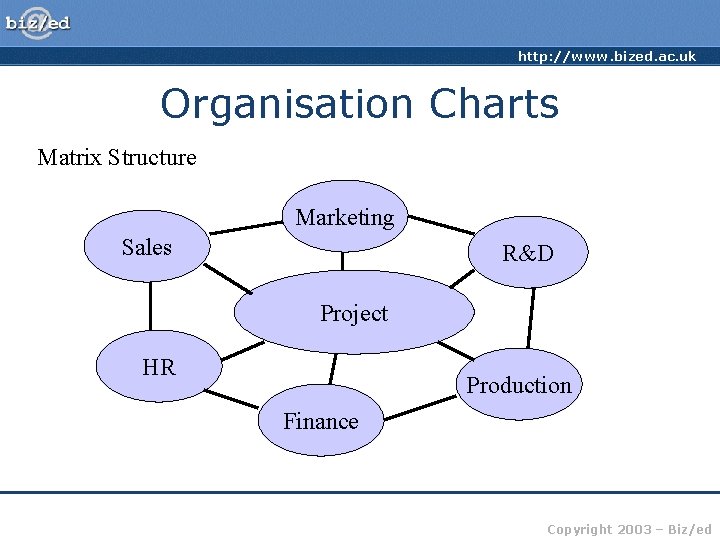 biz/ed

http://www.bized.ac.uk

Organisation Charts

Matrix Structure

Marketing

Sales

R&D

Project

HR

Production

Finance

Copyright 2003 – Biz/ed